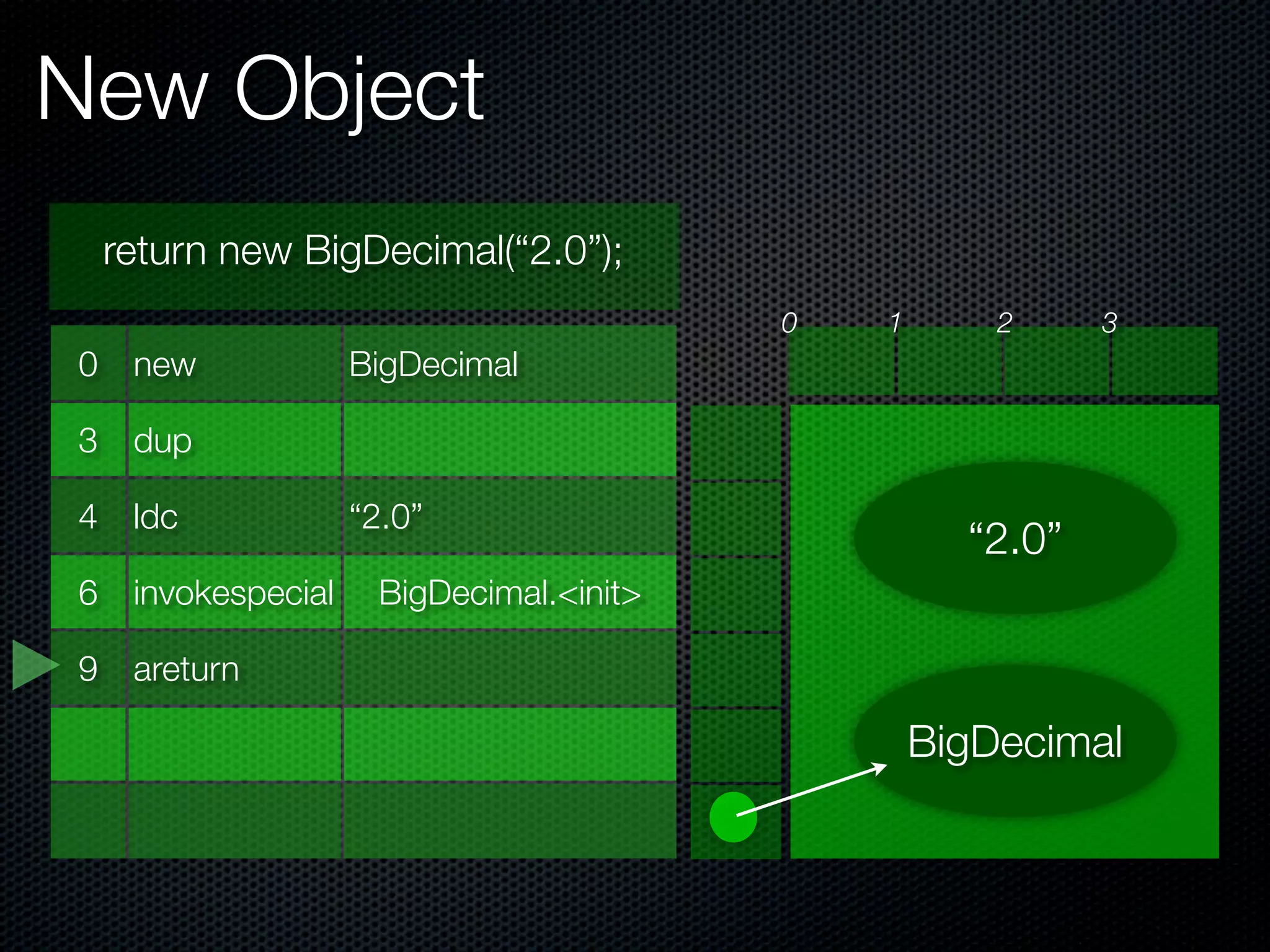 New Object

return new BigDecimal(“2.0”);

| 0 | new | BigDecimal |
|---|---|---|
| 3 | dup | |
| 4 | ldc | “2.0” |
| 6 | invokespecial | BigDecimal.<init> |
| 9 | areturn | |
| | | |
| | | |

0 1 2 3

“2.0”

BigDecimal